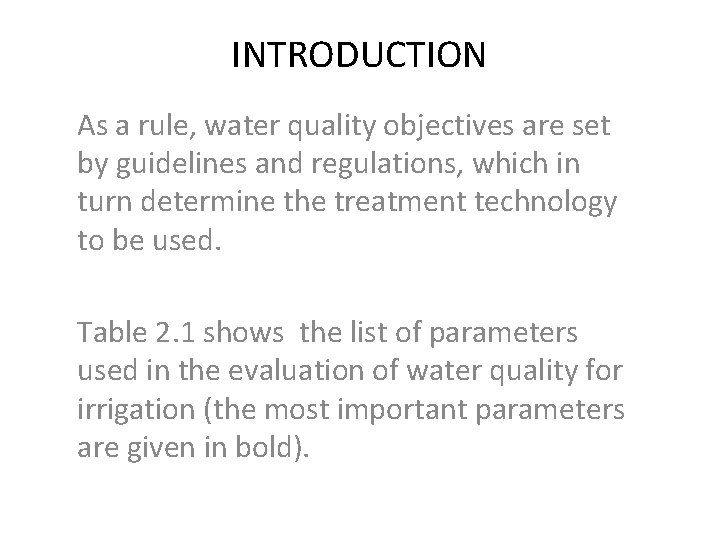 INTRODUCTION

As a rule, water quality objectives are set by guidelines and regulations, which in turn determine the treatment technology to be used.

Table 2.1 shows  the list of parameters used in the evaluation of water quality for irrigation (the most important parameters are given in bold).